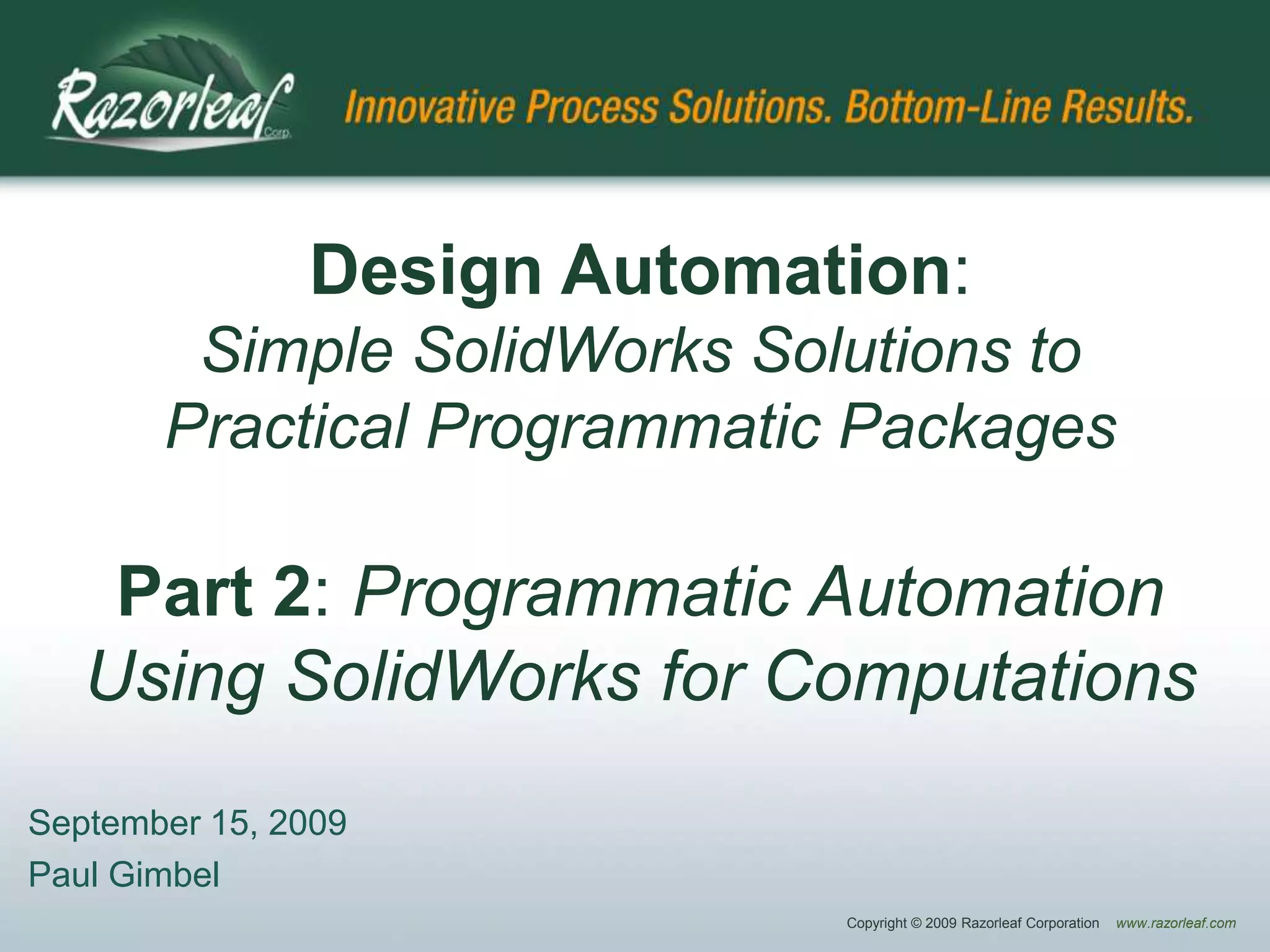 Razorleaf Corp.

Innovative Process Solutions. Bottom-Line Results.

Design Automation:
Simple SolidWorks Solutions to Practical Programmatic Packages

Part 2: Programmatic Automation Using SolidWorks for Computations

September 15, 2009
Paul Gimbel

Copyright © 2009 Razorleaf Corporation www.razorleaf.com